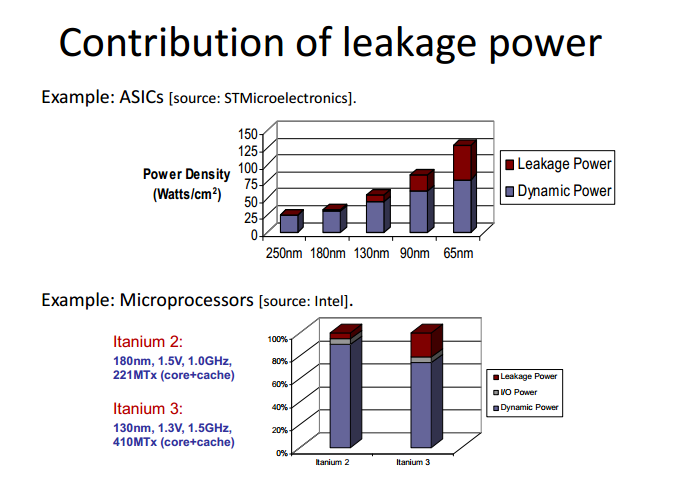 Contribution of leakage power

Example: ASICs [source: STMicroelectronics].

Power Density (Watts/cm$^2$)

150
125
100
75
50
25
0

250nm 180nm 130nm 90nm 65nm

Leakage Power
Dynamic Power

Example: Microprocessors [source: Intel].

Itanium 2:
180nm, 1.5V, 1.0GHz, 221MTx (core+cache)

Itanium 3:
130nm, 1.3V, 1.5GHz, 410MTx (core+cache)

100%
80%
60%
40%
20%
0%

Itanium 2
Itanium 3

Leakage Power
I/O Power
Dynamic Power